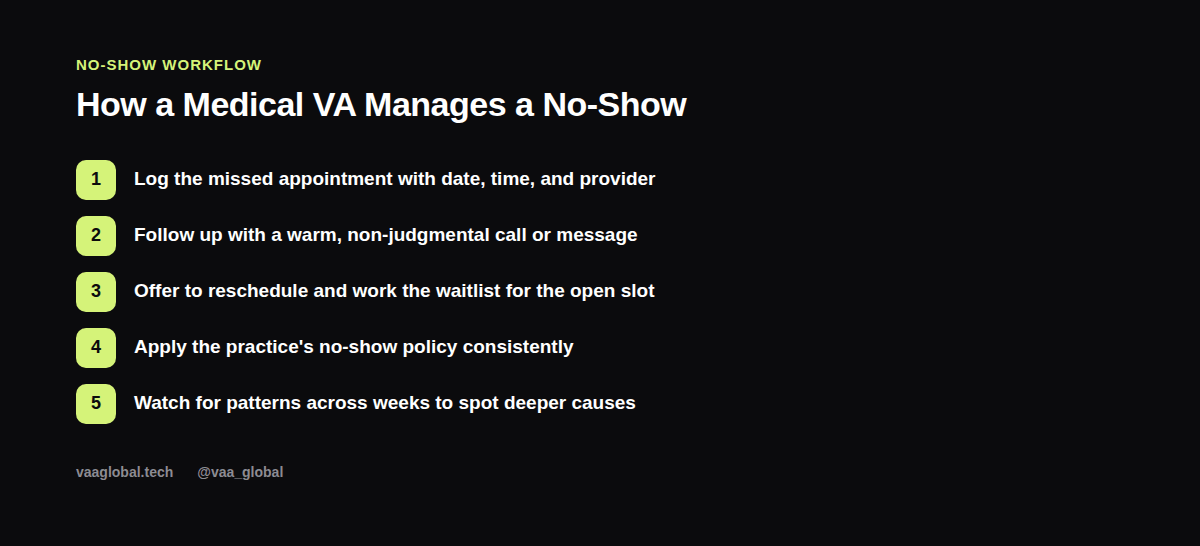 NO-SHOW WORKFLOW

How a Medical VA Manages a No-Show

1 Log the missed appointment with date, time, and provider

2 Follow up with a warm, non-judgmental call or message

3 Offer to reschedule and work the waitlist for the open slot

4 Apply the practice's no-show policy consistently

5 Watch for patterns across weeks to spot deeper causes

vaaglobal.tech @vaa_global